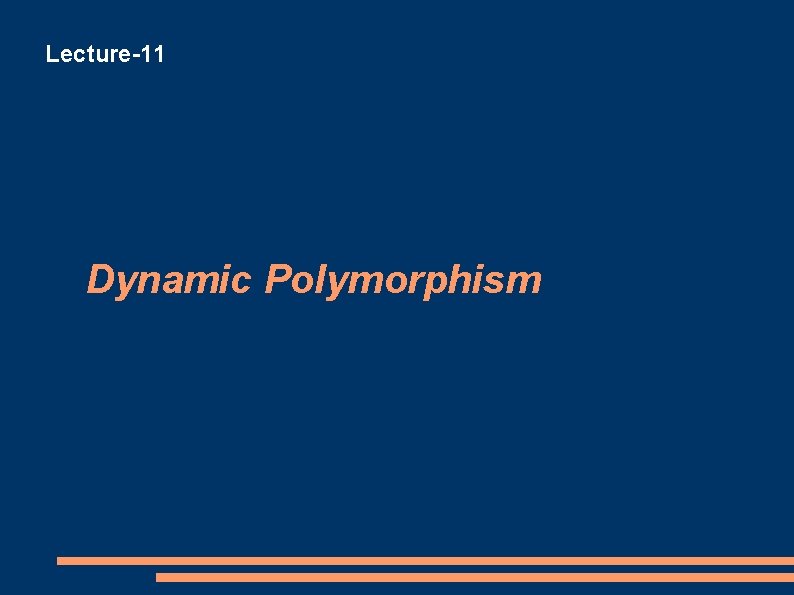 Lecture-11

Dynamic Polymorphism